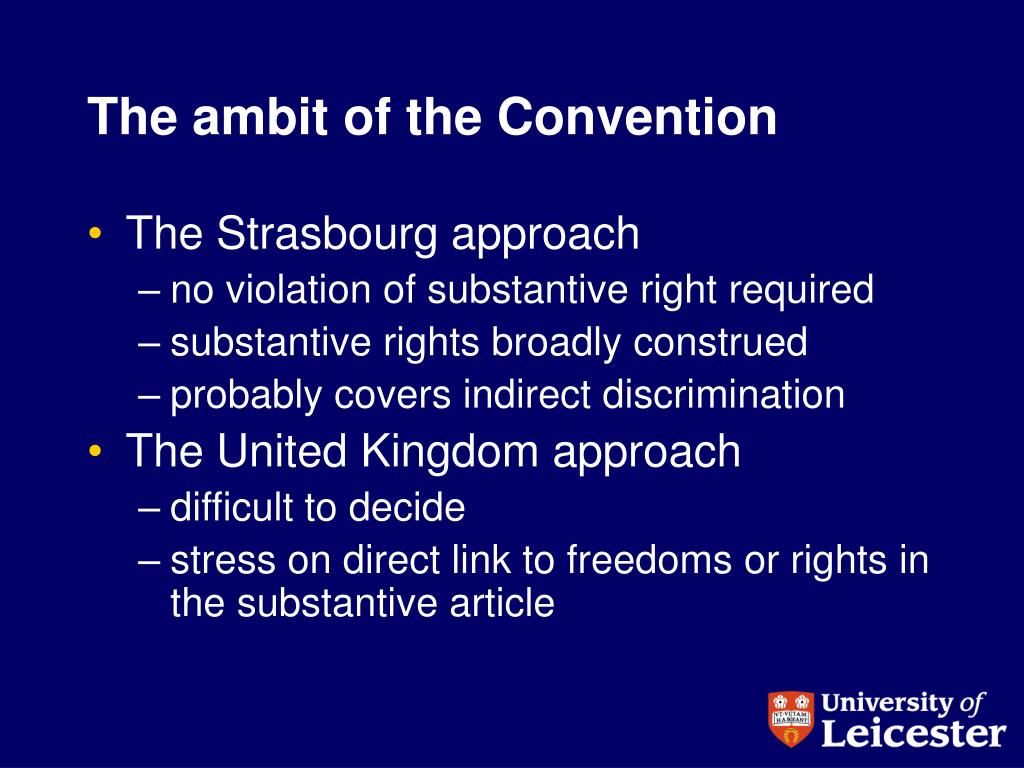 The ambit of the Convention

• The Strasbourg approach
– no violation of substantive right required
– substantive rights broadly construed
– probably covers indirect discrimination
• The United Kingdom approach
– difficult to decide
– stress on direct link to freedoms or rights in the substantive article

UT VITAM HABEANT

University of Leicester